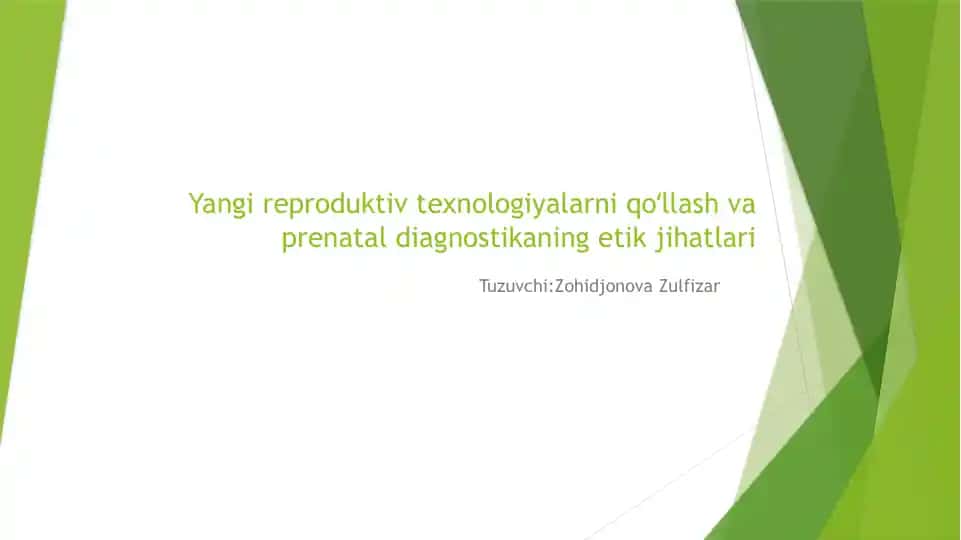 Yangi reproduktiv texnologiyalarni qo‘llash va prenatal diagnostikaning etik jihatlari

Tuzuvchi:Zohidjonova Zulfizar